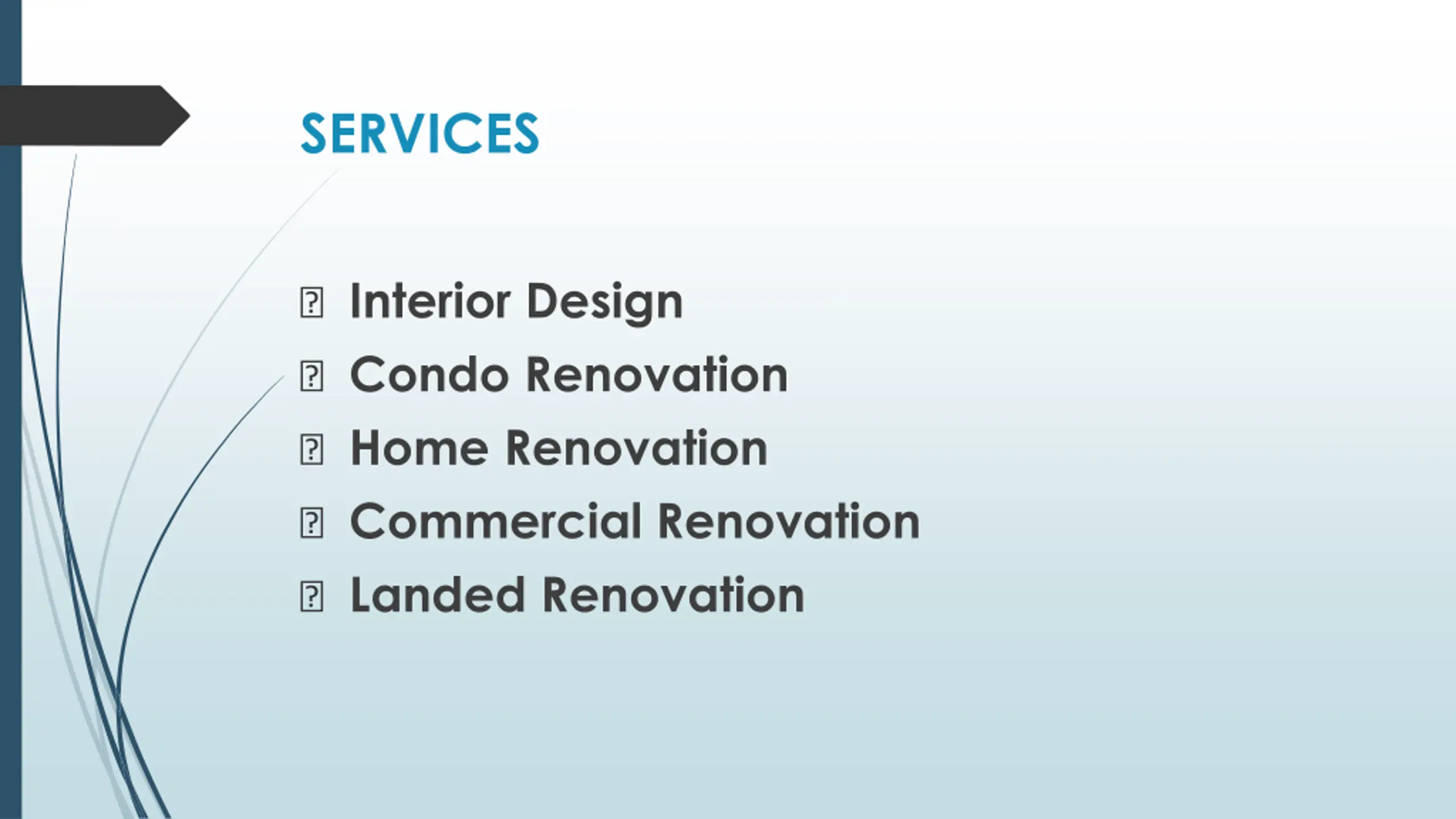 SERVICES

- Interior Design
- Condo Renovation
- Home Renovation
- Commercial Renovation
- Landed Renovation